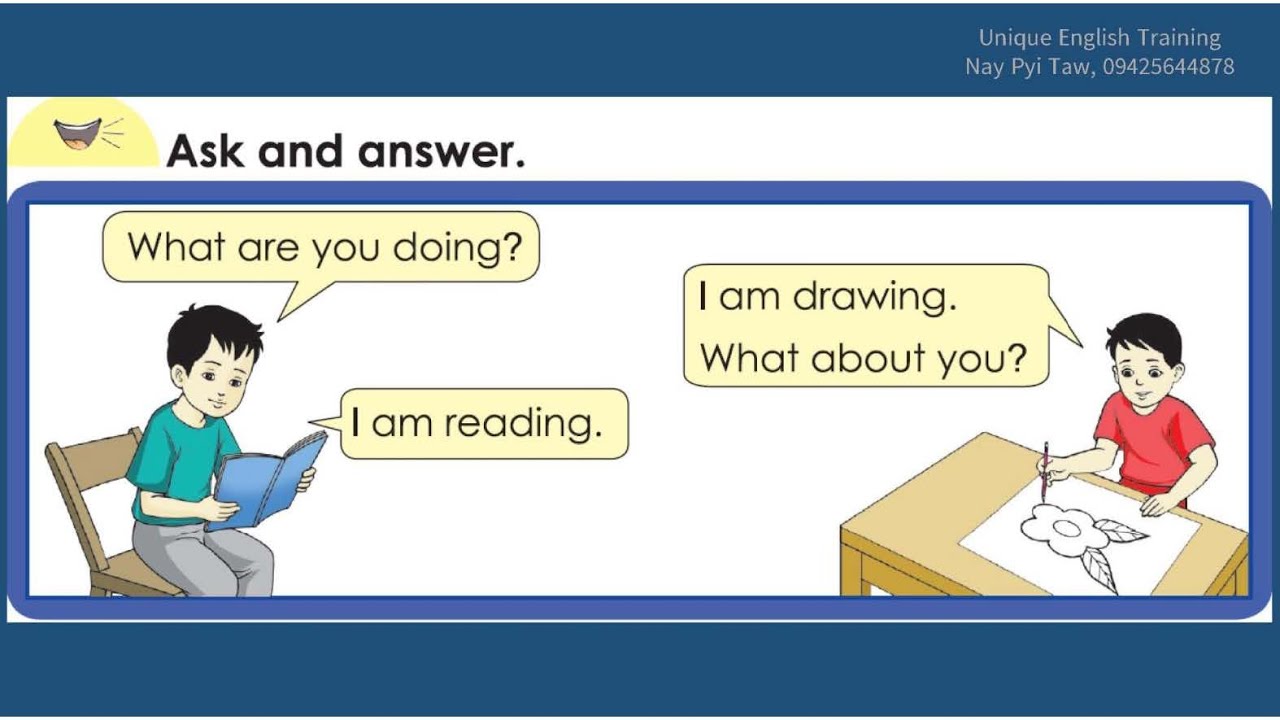 Unique English Training
Nay Pyi Taw, 09425644878

Ask and answer.

What are you doing?

I am drawing.
What about you?

I am reading.